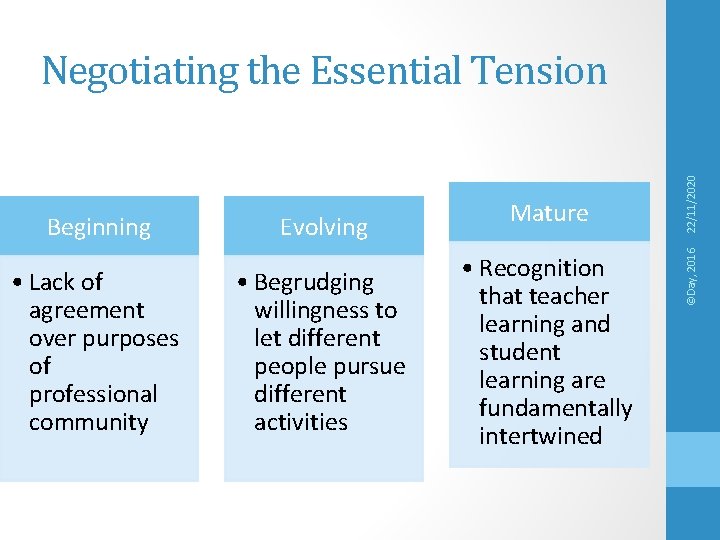 Negotiating the Essential Tension

Beginning

• Lack of agreement over purposes of professional community

Evolving

• Begrudging willingness to let different people pursue different activities

Mature

• Recognition that teacher learning and student learning are fundamentally intertwined

©Day, 2016 22/11/2020